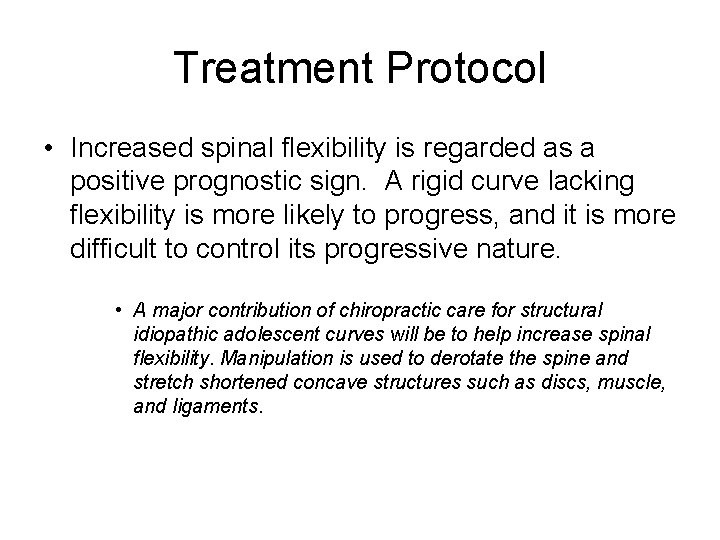 Treatment Protocol

• Increased spinal flexibility is regarded as a positive prognostic sign. A rigid curve lacking flexibility is more likely to progress, and it is more difficult to control its progressive nature.

• A major contribution of chiropractic care for structural idiopathic adolescent curves will be to help increase spinal flexibility. Manipulation is used to derotate the spine and stretch shortened concave structures such as discs, muscle, and ligaments.